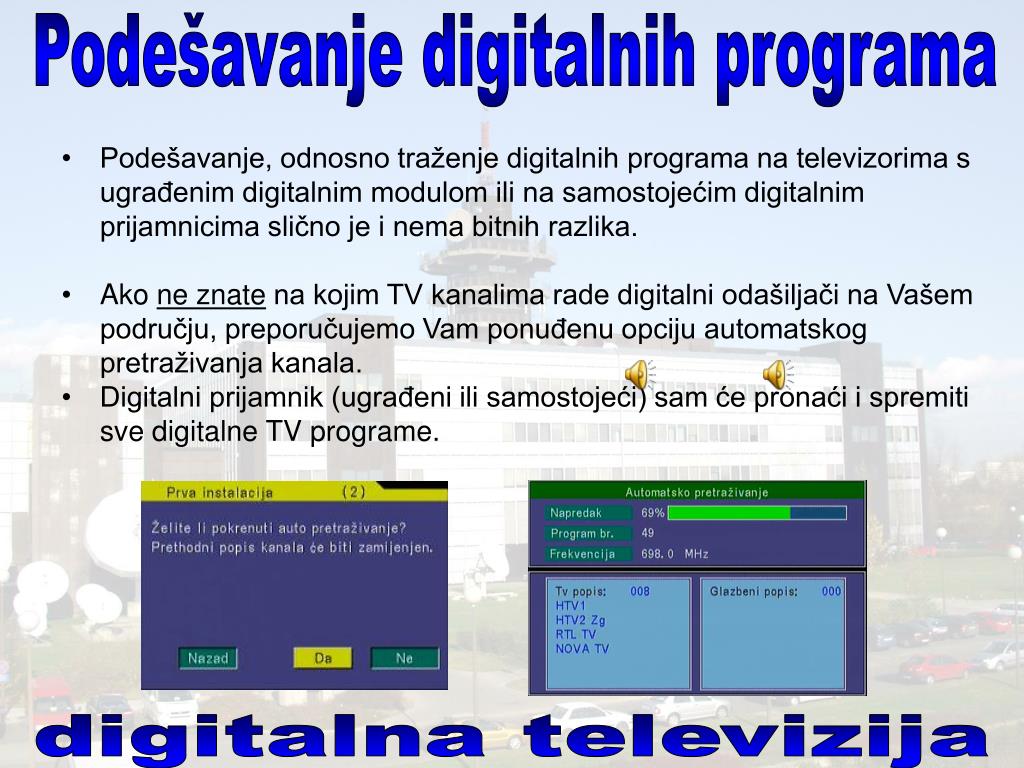 Podešavanje digitalnih programa

• Podešavanje, odnosno traženje digitalnih programa na televizorima s ugrađenim digitalnim modulom ili na samostojećim digitalnim prijamnicima slično je i nema bitnih razlika.

• Ako ne znate na kojim TV kanalima rade digitalni odašiljači na Vašem području, preporučujemo Vam ponuđenu opciju automatskog pretraživanja kanala.
• Digitalni prijamnik (ugrađeni ili samostojeći) sam će pronaći i spremiti sve digitalne TV programe.

Prva instalacija (2)
Želite li pokrenuti auto pretraživanje?
Prethodni popis kanala će biti zamijenjen.
Nazad Da Ne

Automatsko pretraživanje
Napredak 69%
Program br. 49
Frekvencija 698.0 MHz
Tv popis: 008
HTV1
HTV2 Zg
RTL TV
NOVA TV
Glazbeni popis: 000

digitalna televizija